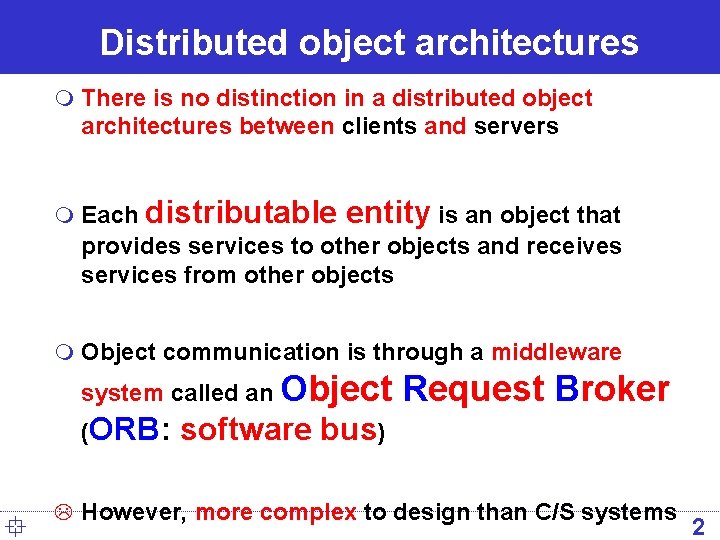 Distributed object architectures

There is no distinction in a distributed object architectures between clients and servers

Each distributable entity is an object that provides services to other objects and receives services from other objects

Object communication is through a middleware system called an Object Request Broker (ORB: software bus)

However, more complex to design than C/S systems

2